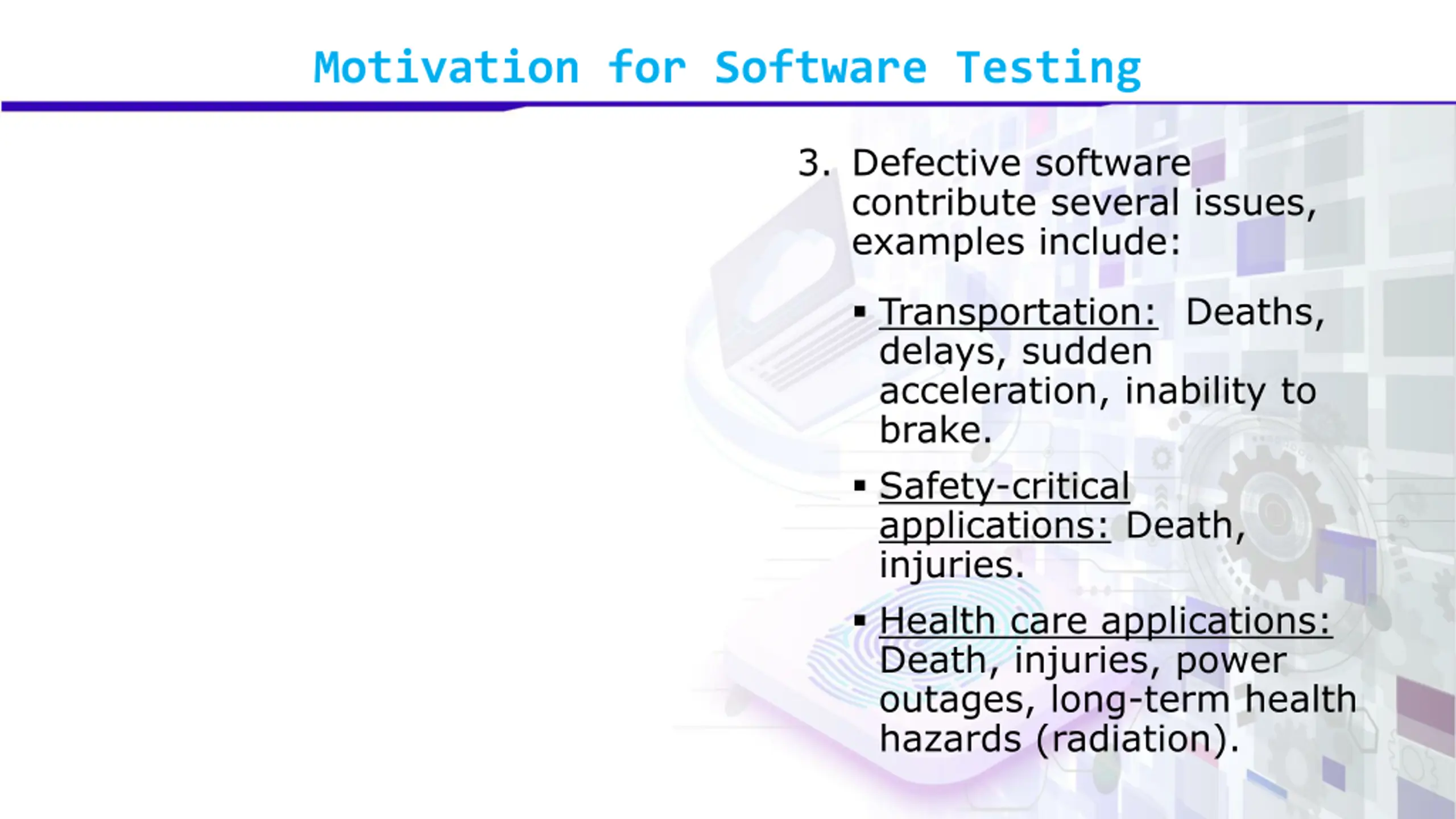 Motivation for Software Testing

3. Defective software contribute several issues, examples include:

▪ Transportation: Deaths, delays, sudden acceleration, inability to brake.

▪ Safety-critical applications: Death, injuries.

▪ Health care applications: Death, injuries, power outages, long-term health hazards (radiation).